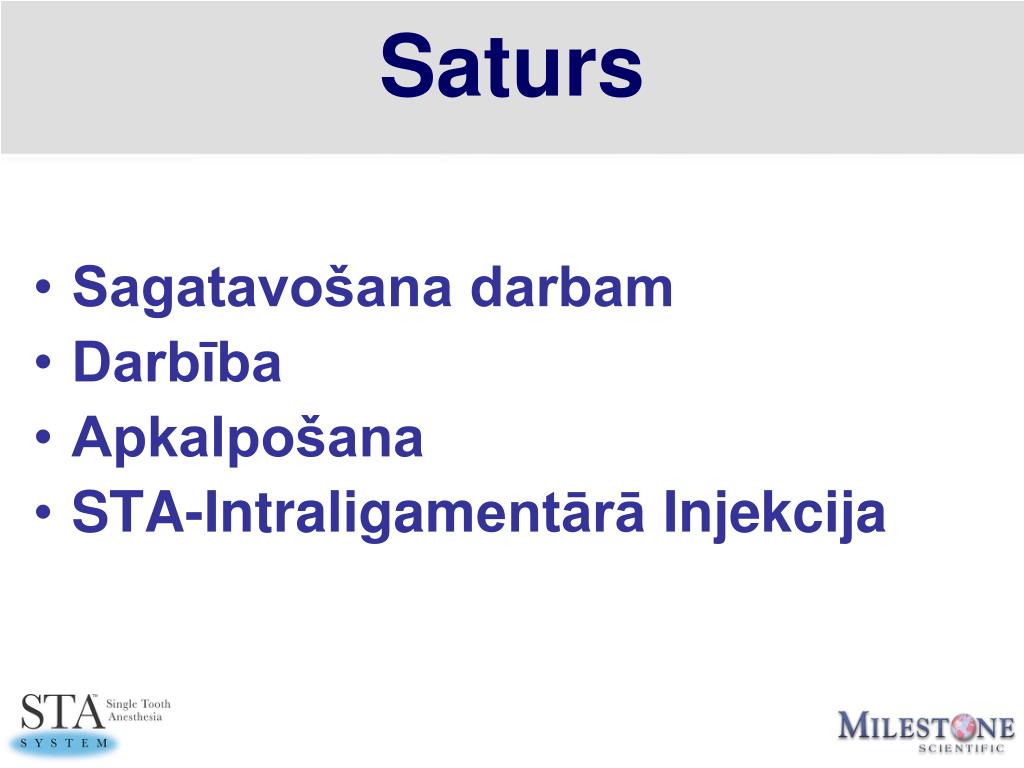 Saturs

• Sagatavošana darbam
• Darbība
• Apkalpošana
• STA-Intraligamentārā Injekcija

STA™ Single Tooth Anesthesia
SYSTEM

MILESTONE
SCIENTIFIC